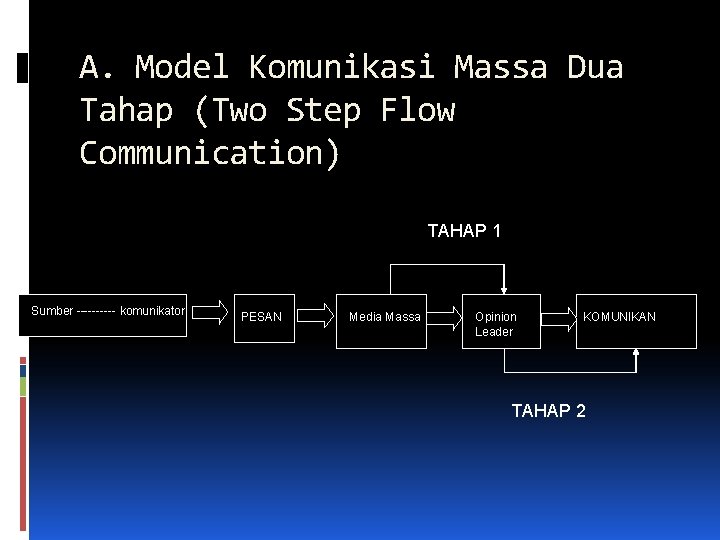 A. Model Komunikasi Massa Dua Tahap (Two Step Flow Communication)

TAHAP 1

Sumber --------- komunikator

PESAN

Media Massa

Opinion Leader

KOMUNIKAN

TAHAP 2